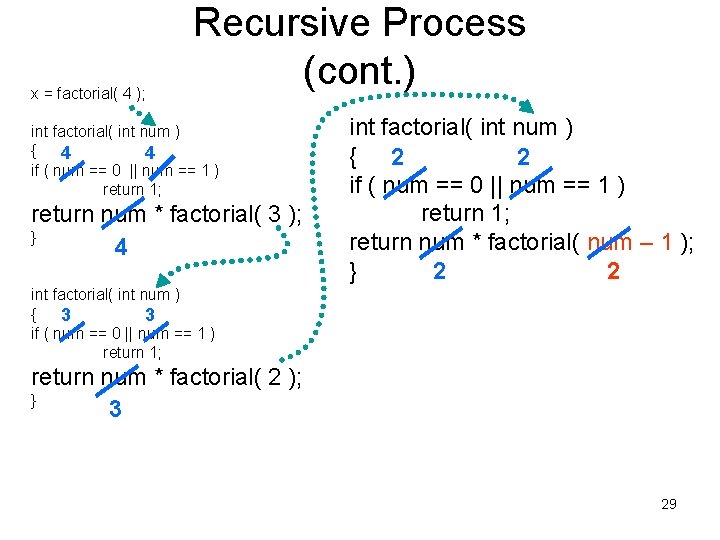 Recursive Process (cont.)

x = factorial( 4 );

int factorial( int num )
{ 4 4
if ( num == 0 || num == 1 )
return 1;
return num * factorial( 3 );
} 4

int factorial( int num )
{ 3 3
if ( num == 0 || num == 1 )
return 1;
return num * factorial( 2 );
} 3

int factorial( int num )
{ 2 2
if ( num == 0 || num == 1 )
return 1;
return num * factorial( num – 1 );
} 2 2

29